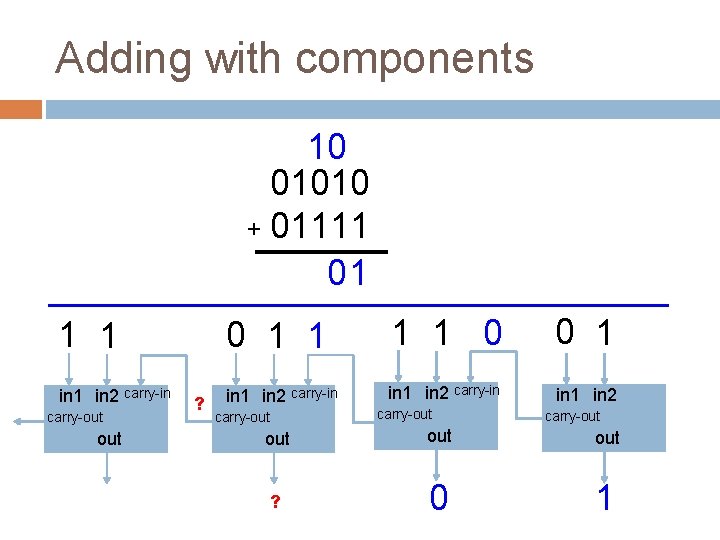 Adding with components

10
01010
+ 01111
01

1 1

in1 in2 carry-in
carry-out
out

?

0 1 1

in1 in2 carry-in
carry-out
out

?

1 1 0

in1 in2 carry-in
carry-out
out

0

0 1

in1 in2
carry-out
out

1